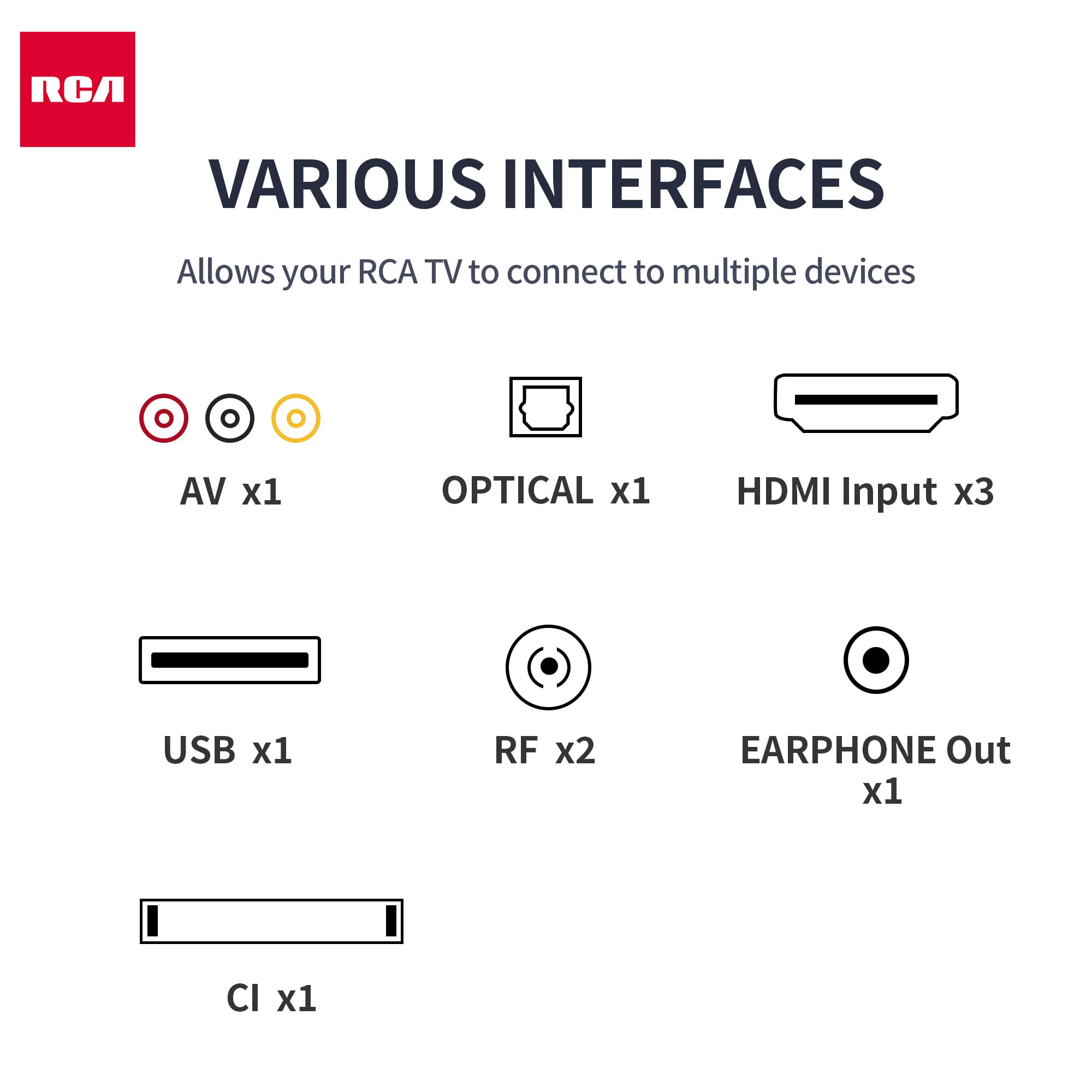 RCA

VARIOUS INTERFACES

Allows your RCA TV to connect to multiple devices

AV x1

OPTICAL x1

HDMI Input x3

USB x1

RF x2

EARPHONE Out x1

CI x1